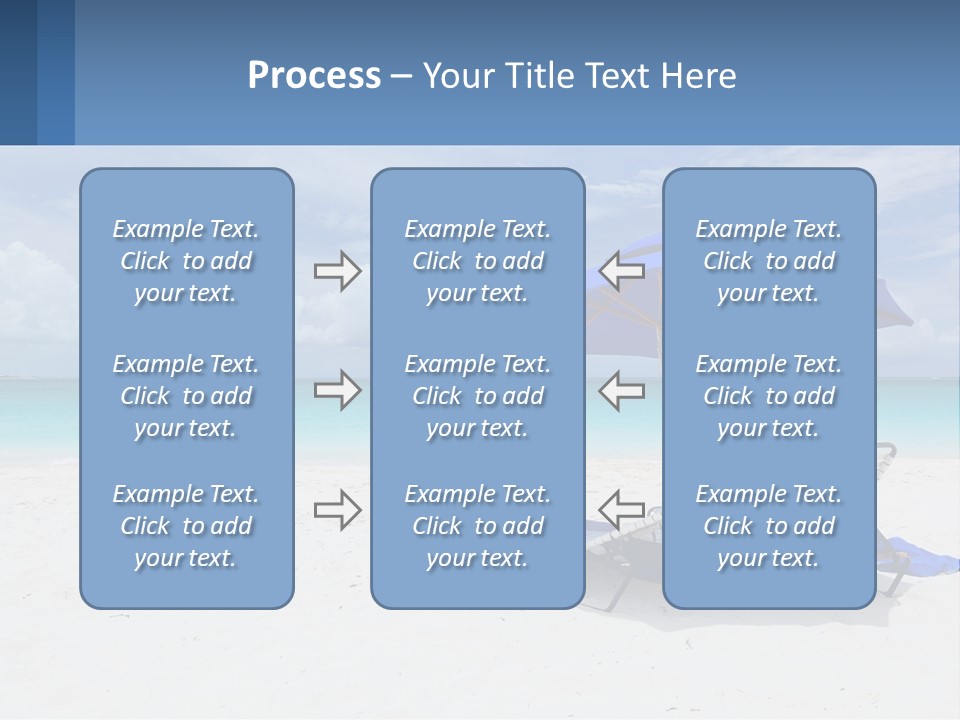 Process – Your Title Text Here

Example Text. Click to add your text.

Example Text. Click to add your text.

Example Text. Click to add your text.

Example Text. Click to add your text.

Example Text. Click to add your text.

Example Text. Click to add your text.

Example Text. Click to add your text.

Example Text. Click to add your text.

Example Text. Click to add your text.